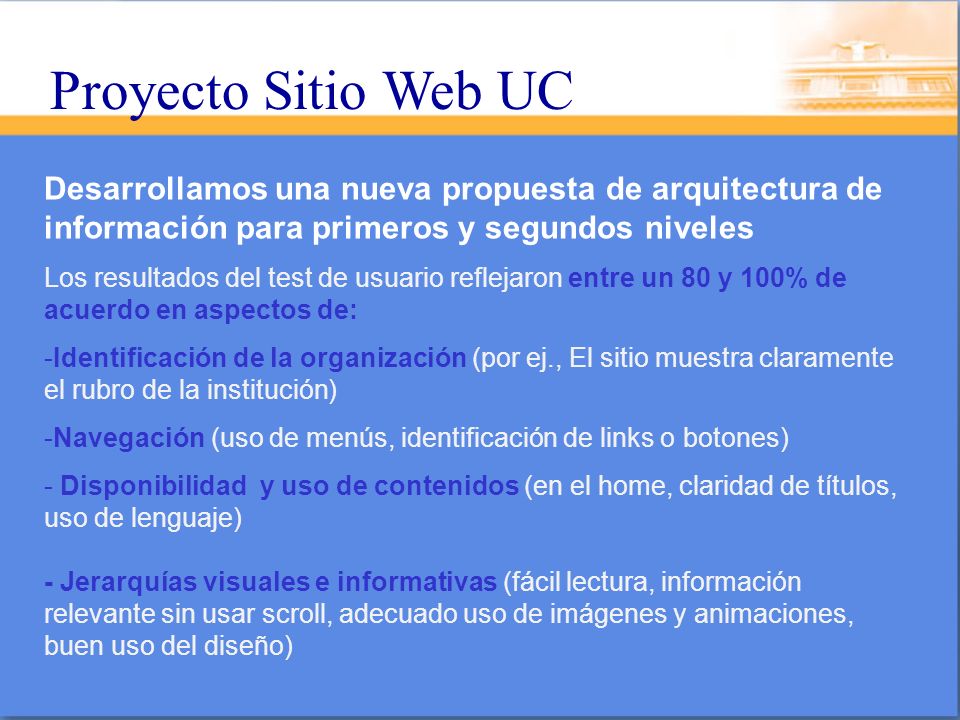 Proyecto Sitio Web UC

Desarrollamos una nueva propuesta de arquitectura de información para primeros y segundos niveles

Los resultados del test de usuario reflejaron entre un 80 y 100% de acuerdo en aspectos de:

-Identificación de la organización (por ej., El sitio muestra claramente el rubro de la institución)

-Navegación (uso de menús, identificación de links o botones)

- Disponibilidad y uso de contenidos (en el home, claridad de títulos, uso de lenguaje)

- Jerarquías visuales e informativas (fácil lectura, información relevante sin usar scroll, adecuado uso de imágenes y animaciones, buen uso del diseño)